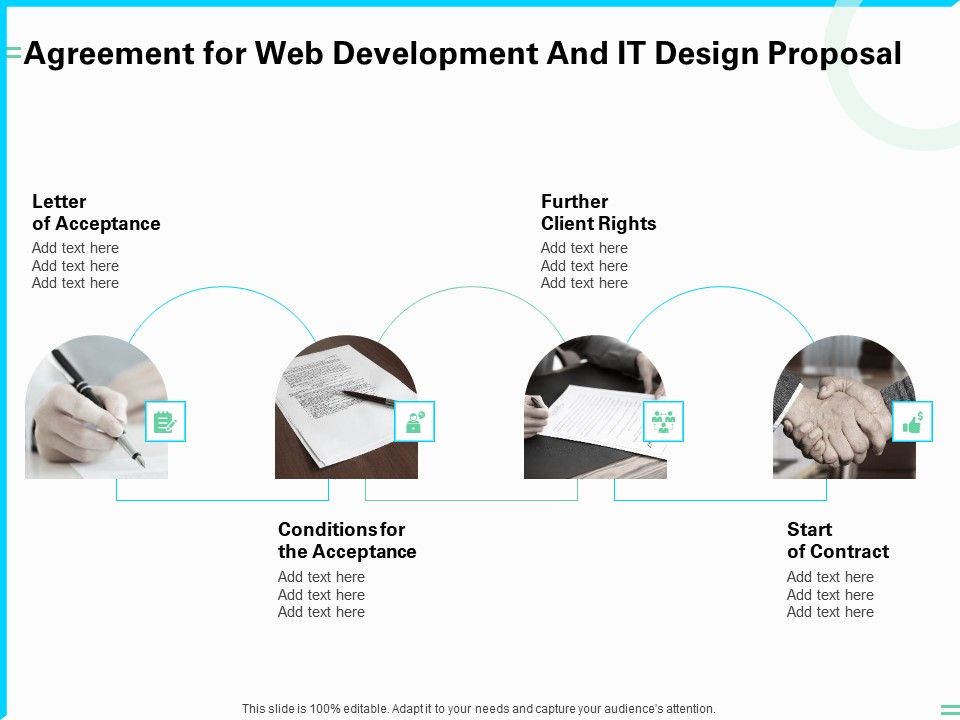 Agreement for Web Development And IT Design Proposal

Letter of Acceptance
Add text here
Add text here
Add text here

Further Client Rights
Add text here
Add text here
Add text here

Conditions for the Acceptance
Add text here
Add text here
Add text here

Start of Contract
Add text here
Add text here
Add text here

This slide is 100% editable. Adapt it to your needs and capture your audience's attention.